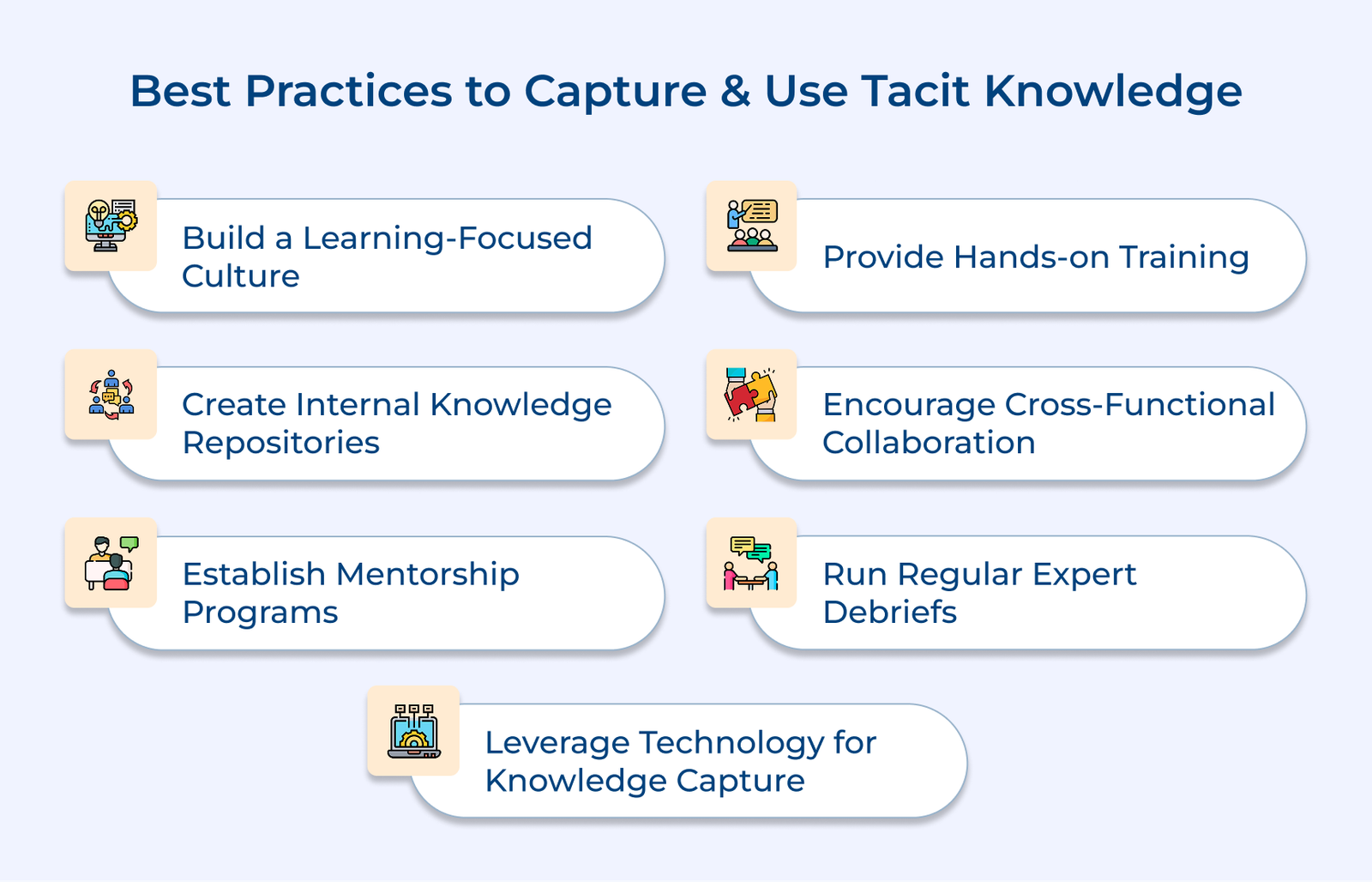 Best Practices to Capture & Use Tacit Knowledge

Build a Learning-Focused Culture

Provide Hands-on Training

Create Internal Knowledge Repositories

Encourage Cross-Functional Collaboration

Establish Mentorship Programs

Run Regular Expert Debriefs

Leverage Technology for Knowledge Capture